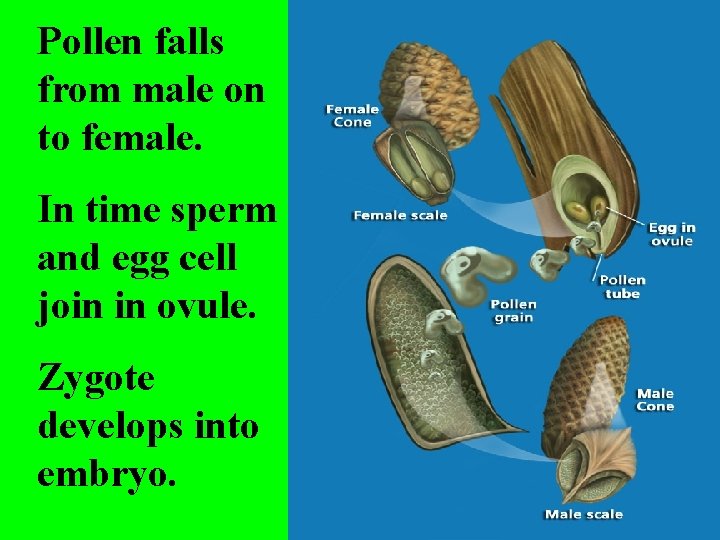 Pollen falls from male on to female.

In time sperm and egg cell join in ovule.

Zygote develops into embryo.

Female Cone

Female scale

Egg in ovule

Pollen tube

Pollen grain

Male Cone

Male scale